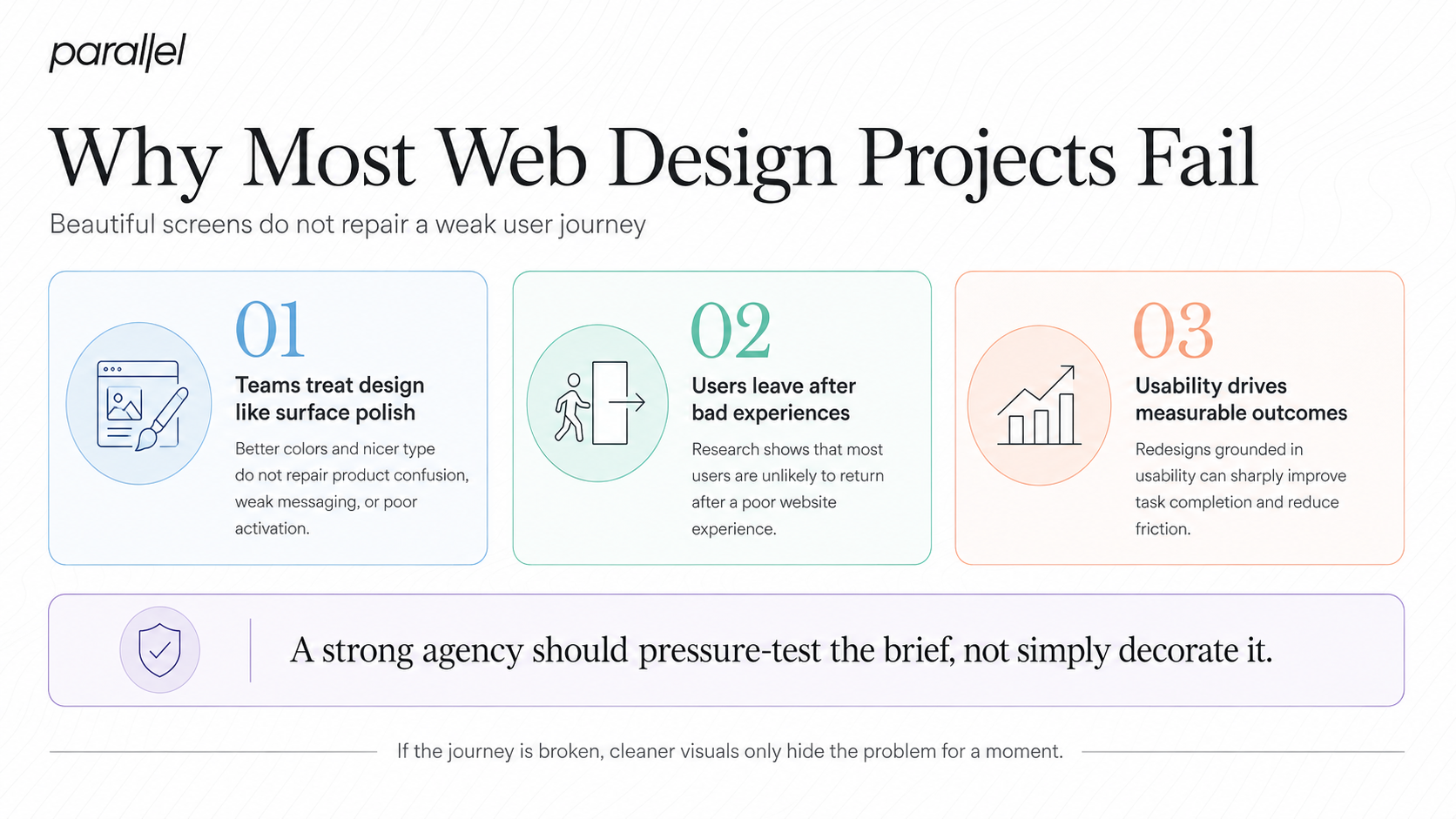 parallel

Why Most Web Design Projects Fail

Beautiful screens do not repair a weak user journey

01

Teams treat design like surface polish

Better colors and nicer type do not repair product confusion, weak messaging, or poor activation.

02

Users leave after bad experiences

Research shows that most users are unlikely to return after a poor website experience.

03

Usability drives measurable outcomes

Redesigns grounded in usability can sharply improve task completion and reduce friction.

A strong agency should pressure-test the brief, not simply decorate it.

If the journey is broken, cleaner visuals only hide the problem for a moment.